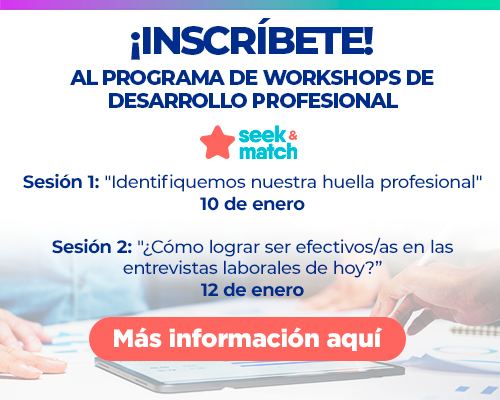 ¡INSCRÍBETE!
AL PROGRAMA DE WORKSHOPS DE DESARROLLO PROFESIONAL

seek & match

Sesión 1: "Identifiquemos nuestra huella profesional"
10 de enero

Sesión 2: "¿Cómo lograr ser efectivos/as en las entrevistas laborales de hoy?”
12 de enero

Más información aquí